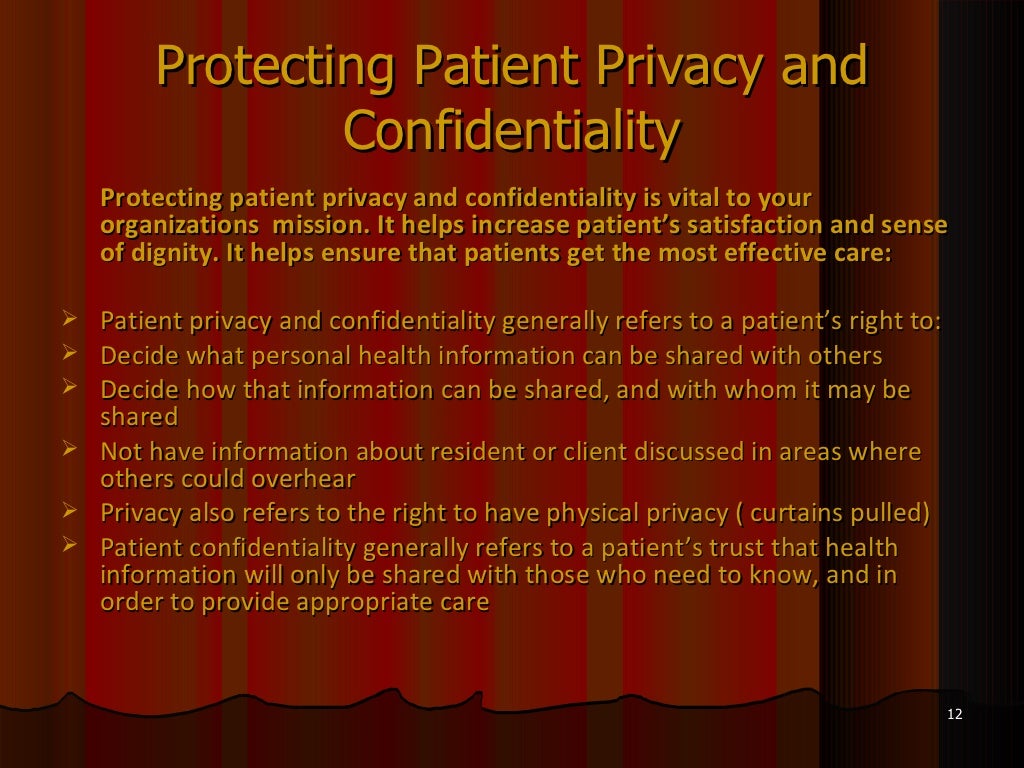 Protecting Patient Privacy and Confidentiality

Protecting patient privacy and confidentiality is vital to your organizations mission. It helps increase patient's satisfaction and sense of dignity. It helps ensure that patients get the most effective care:

➢ Patient privacy and confidentiality generally refers to a patient's right to:
➢ Decide what personal health information can be shared with others
➢ Decide how that information can be shared, and with whom it may be shared
➢ Not have information about resident or client discussed in areas where others could overhear
➢ Privacy also refers to the right to have physical privacy ( curtains pulled)
➢ Patient confidentiality generally refers to a patient's trust that health information will only be shared with those who need to know, and in order to provide appropriate care

12